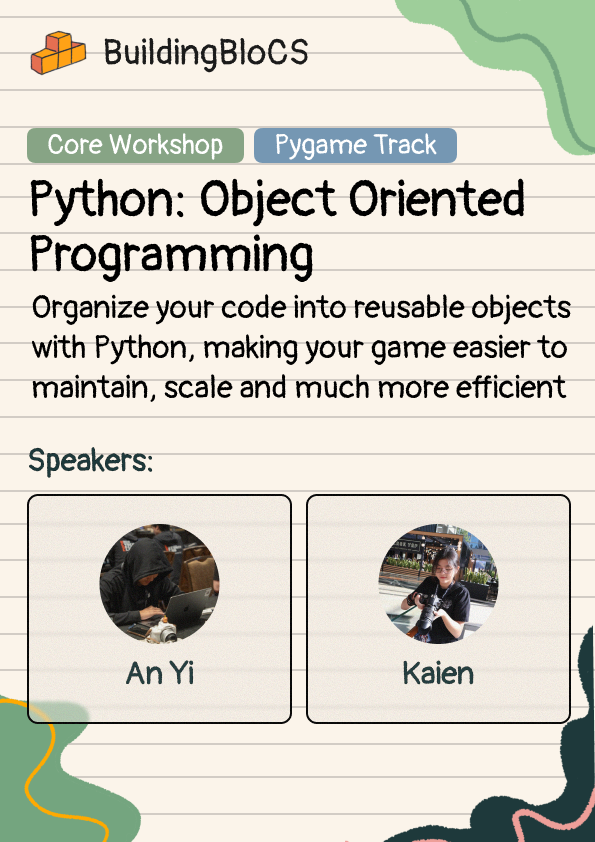 BuildingBloCS

Core Workshop

Pygame Track

Python: Object Oriented Programming

Organize your code into reusable objects with Python, making your game easier to maintain, scale and much more efficient

Speakers:

An Yi

Kaien